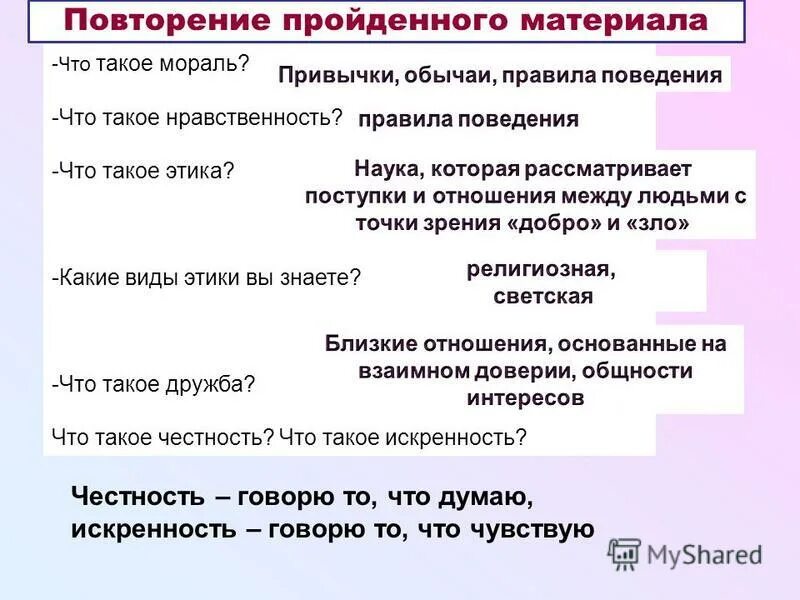 Повторение пройденного материала

-Что такое мораль? Привычки, обычаи, правила поведения

-Что такое нравственность? правила поведения

-Что такое этика? Наука, которая рассматривает поступки и отношения между людьми с точки зрения «добро» и «зло»

-Какие виды этики вы знаете? религиозная, светская

-Что такое дружба? Близкие отношения, основанные на взаимном доверии, общности интересов

Что такое честность? Что такое искренность?

Честность – говорю то, что думаю, искренность – говорю то, что чувствую

MyShared